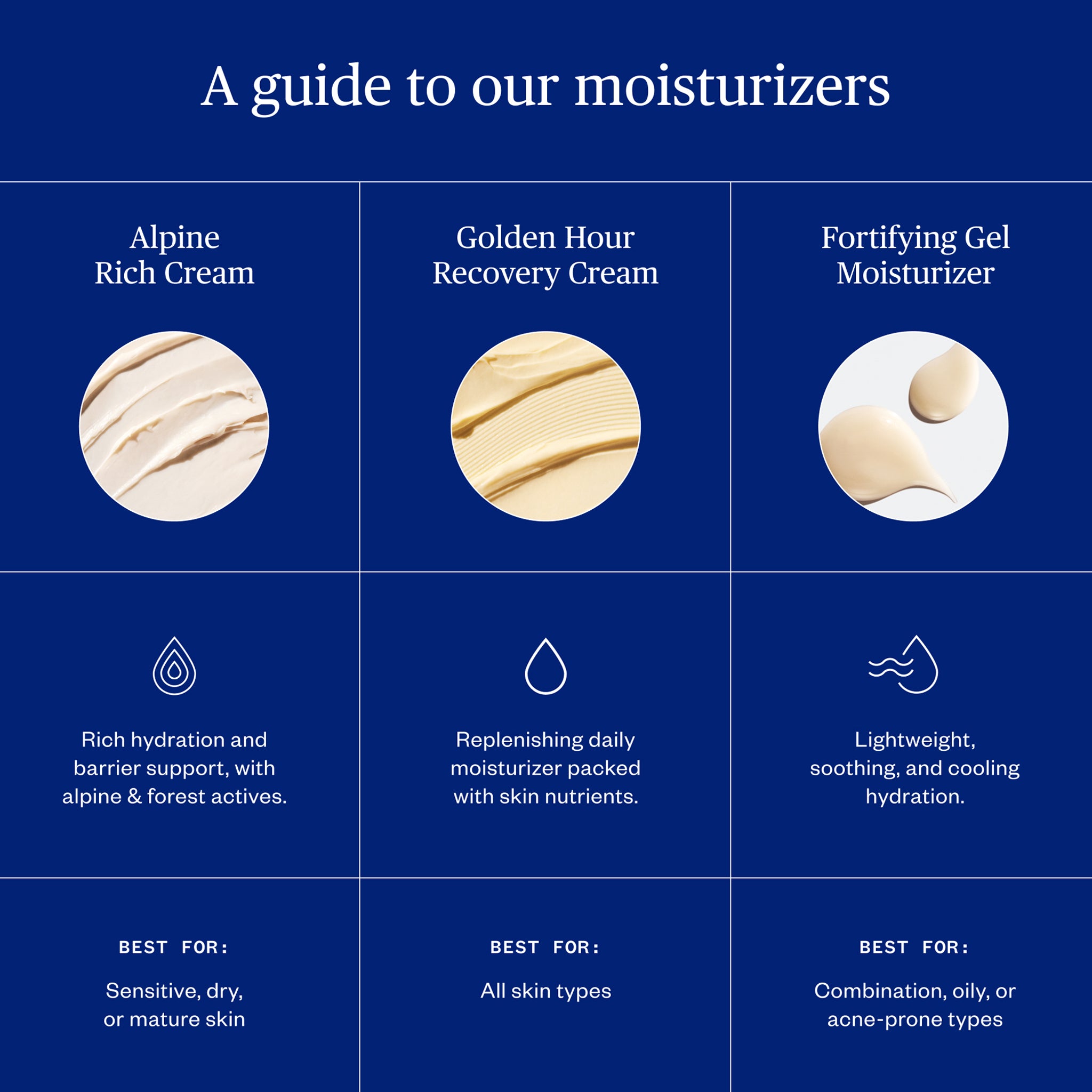 A guide to our moisturizers

| Alpine Rich Cream | Golden Hour Recovery Cream | Fortifying Gel Moisturizer |
|---|---|---|
| Rich hydration and barrier support, with alpine & forest actives. | Replenishing daily moisturizer packed with skin nutrients. | Lightweight, soothing, and cooling hydration. |
| BEST FOR: Sensitive, dry, or mature skin | BEST FOR: All skin types | BEST FOR: Combination, oily, or acne-prone types |